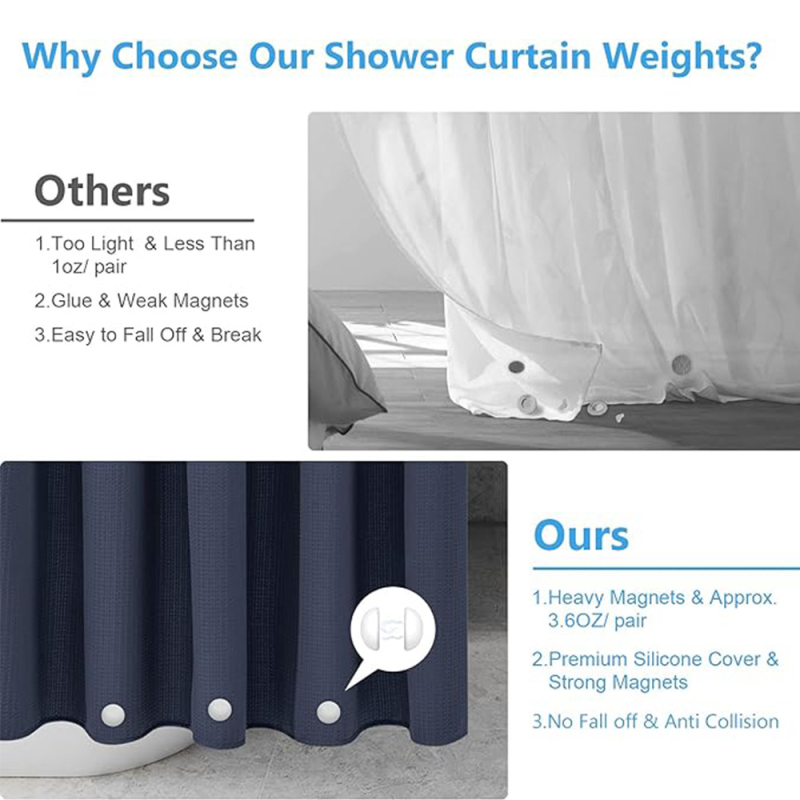 Why Choose Our Shower Curtain Weights?

Others

1.Too Light & Less Than 1oz/ pair

2.Glue & Weak Magnets

3.Easy to Fall Off & Break

Ours

1.Heavy Magnets & Approx. 3.6OZ/ pair

2.Premium Silicone Cover & Strong Magnets

3.No Fall off & Anti Collision